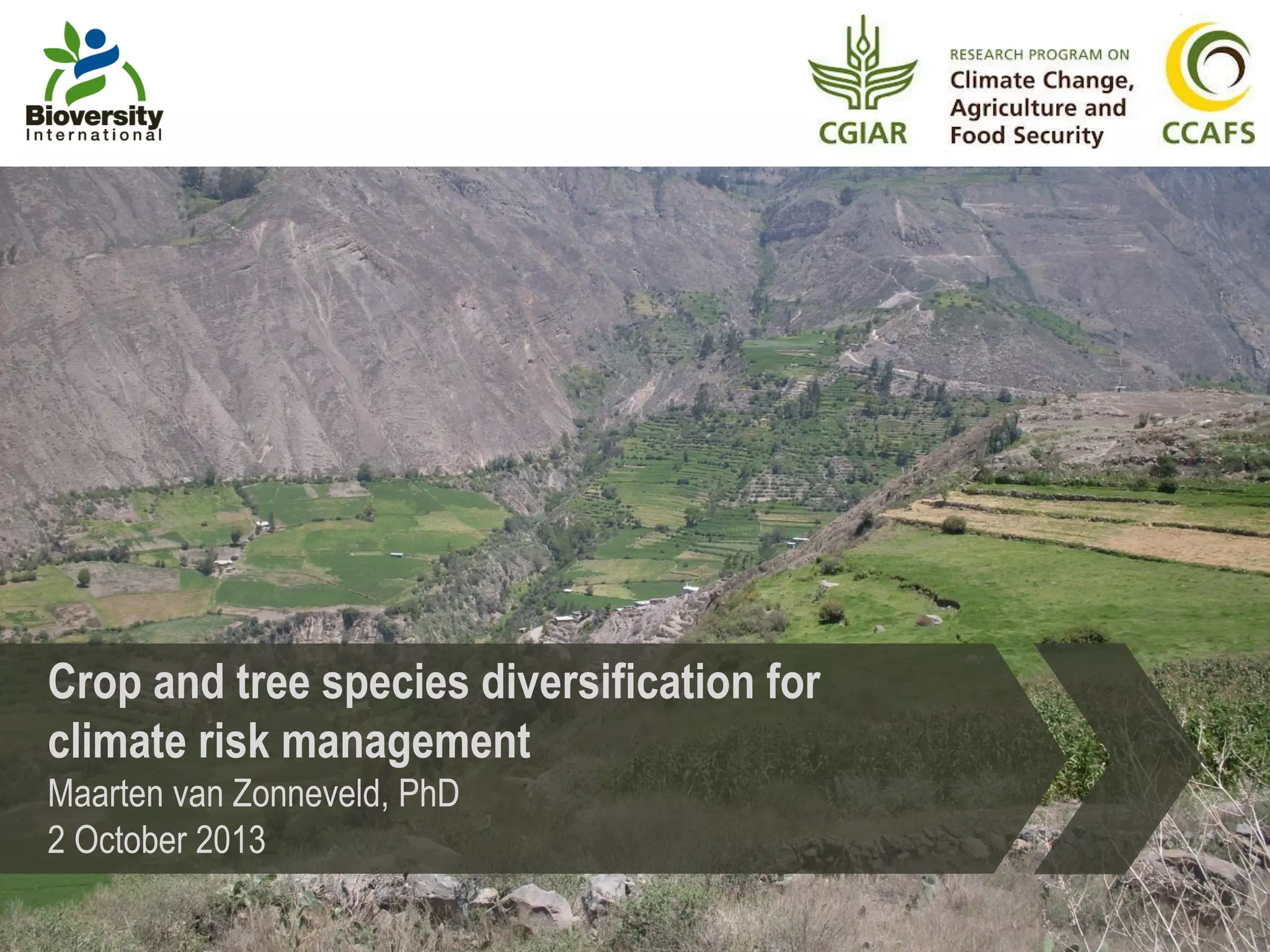 Bioversity International

CGIAR

RESEARCH PROGRAM ON
Climate Change, Agriculture and Food Security

CCAFS

Crop and tree species diversification for climate risk management

Maarten van Zonneveld, PhD
2 October 2013